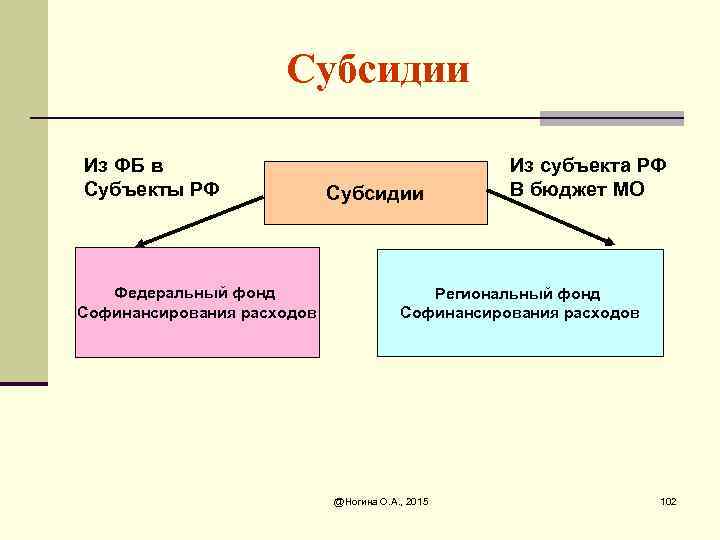 Субсидии

Из ФБ в Субъекты РФ

Субсидии

Из субъекта РФ В бюджет МО

Федеральный фонд Софинансирования расходов

Региональный фонд Софинансирования расходов

@Ногина О.А., 2015

102